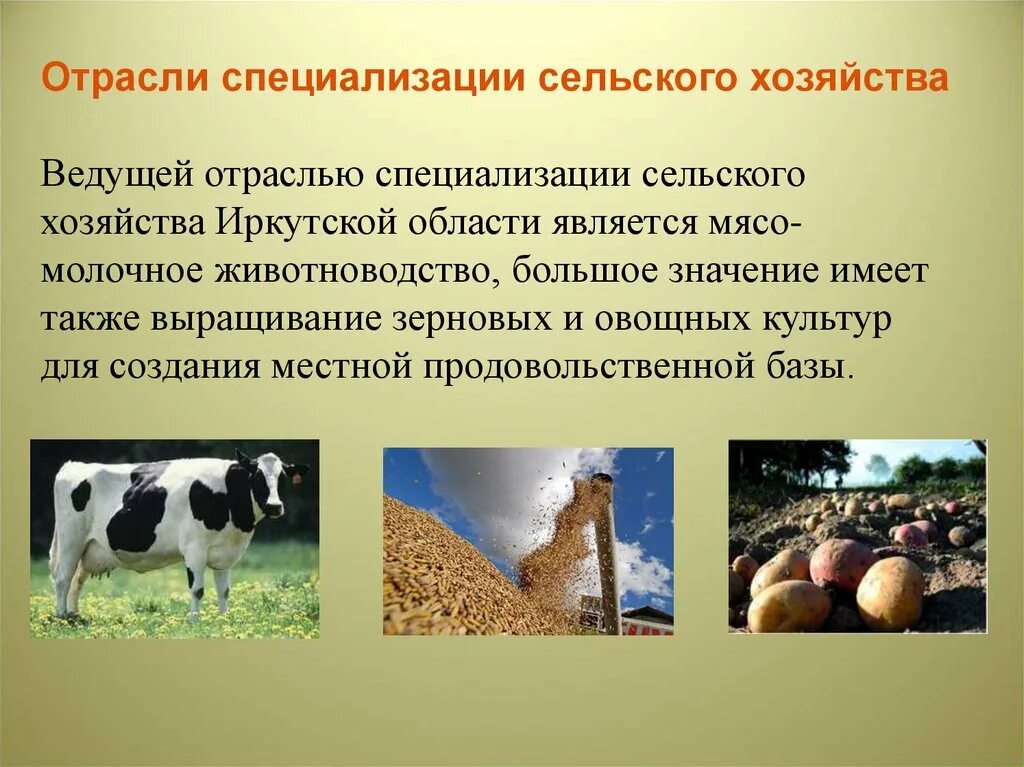 Отрасли специализации сельского хозяйства

Ведущей отраслью специализации сельского хозяйства Иркутской области является мясо-молочное животноводство, большое значение имеет также выращивание зерновых и овощных культур для создания местной продовольственной базы.